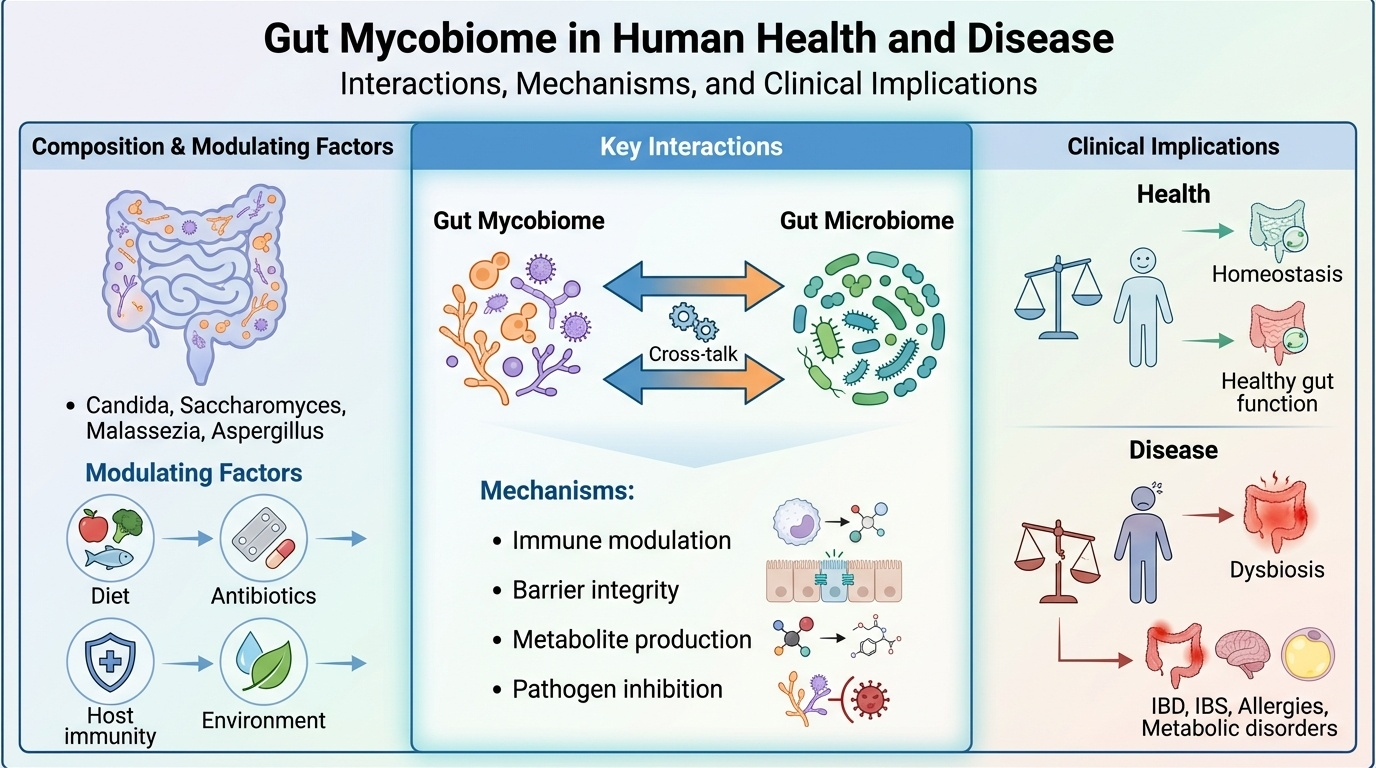 Gut Mycobiome in Human Health and Disease
Interactions, Mechanisms, and Clinical Implications

Composition & Modulating Factors

• Candida, Saccharomyces, Malassezia, Aspergillus

Modulating Factors

Diet
Antibiotics
Host immunity
Environment

Key Interactions

Gut Mycobiome
Gut Microbiome
Cross-talk

Mechanisms:
• Immune modulation
• Barrier integrity
• Metabolite production
• Pathogen inhibition

Clinical Implications

Health
Homeostasis
Healthy gut function

Disease
Dysbiosis
IBD, IBS, Allergies, Metabolic disorders